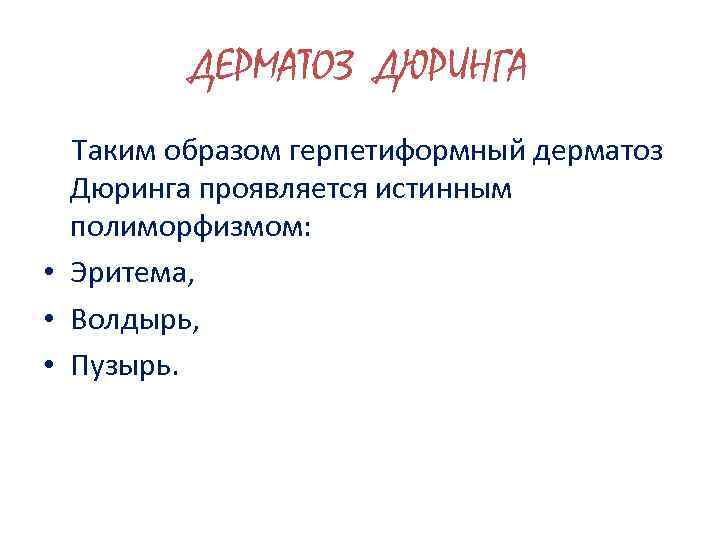 ДЕРМАТОЗ ДЮРИНГА

Таким образом герпетиформный дерматоз Дюринга проявляется истинным полиморфизмом:

• Эритема,
• Волдырь,
• Пузырь.